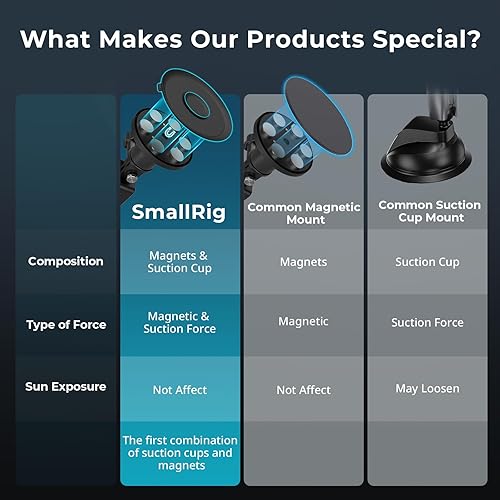 What Makes Our Products Special?

| | SmallRig | Common Magnetic Mount | Common Suction Cup Mount |
|---|---|---|---|
| Composition | Magnets & Suction Cup | Magnets | Suction Cup |
| Type of Force | Magnetic & Suction Force | Magnetic | Suction Force |
| Sun Exposure | Not Affect | Not Affect | May Loosen |
| | The first combination of suction cups and magnets | | |